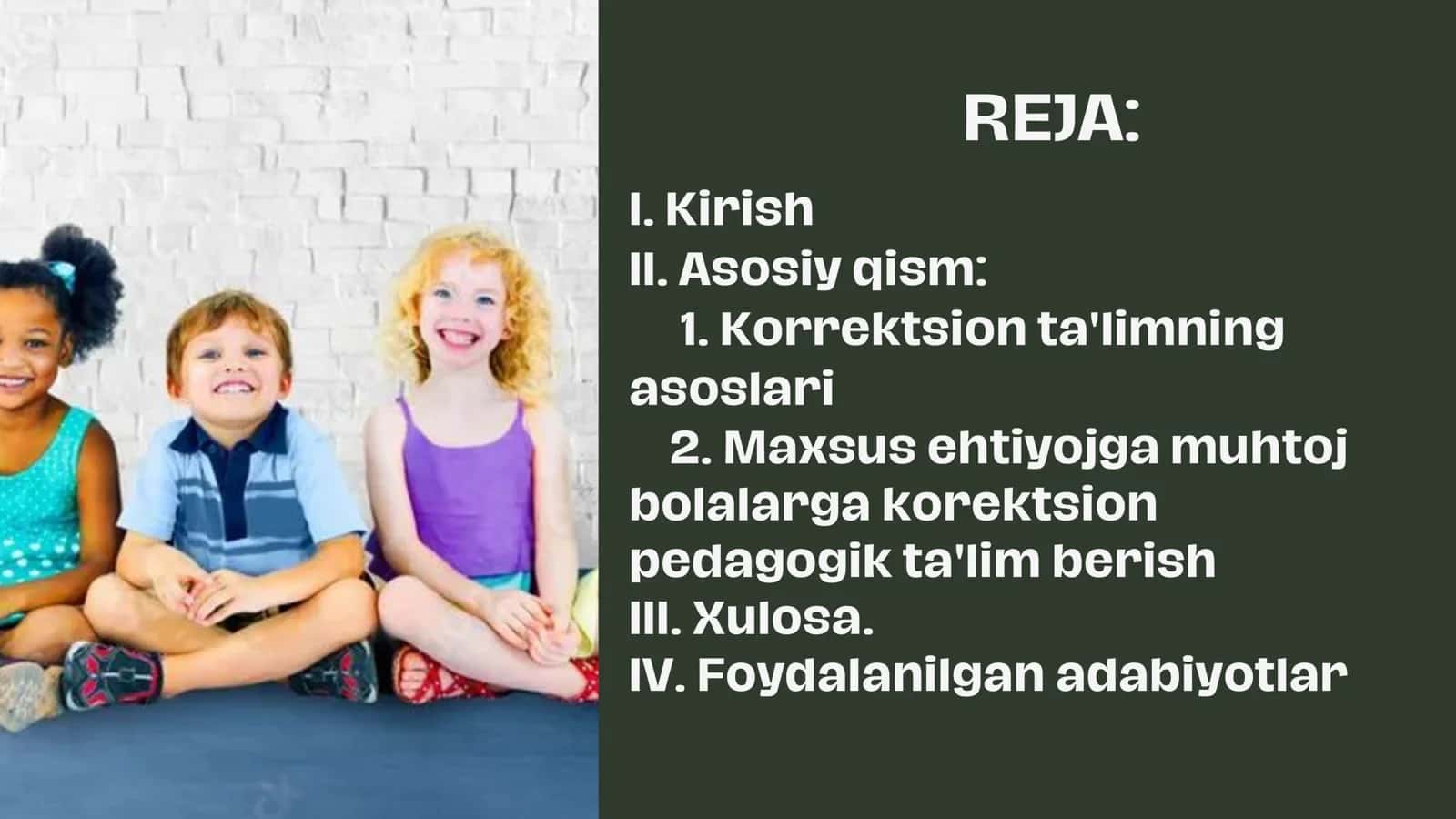 REJA:

I. Kirish
II. Asosiy qism:
1. Korrektsion ta'limning asoslari
2. Maxsus ehtiyojga muhtoj bolalarga korektsion pedagogik ta'lim berish
III. Xulosa.
IV. Foydalanilgan adabiyotlar